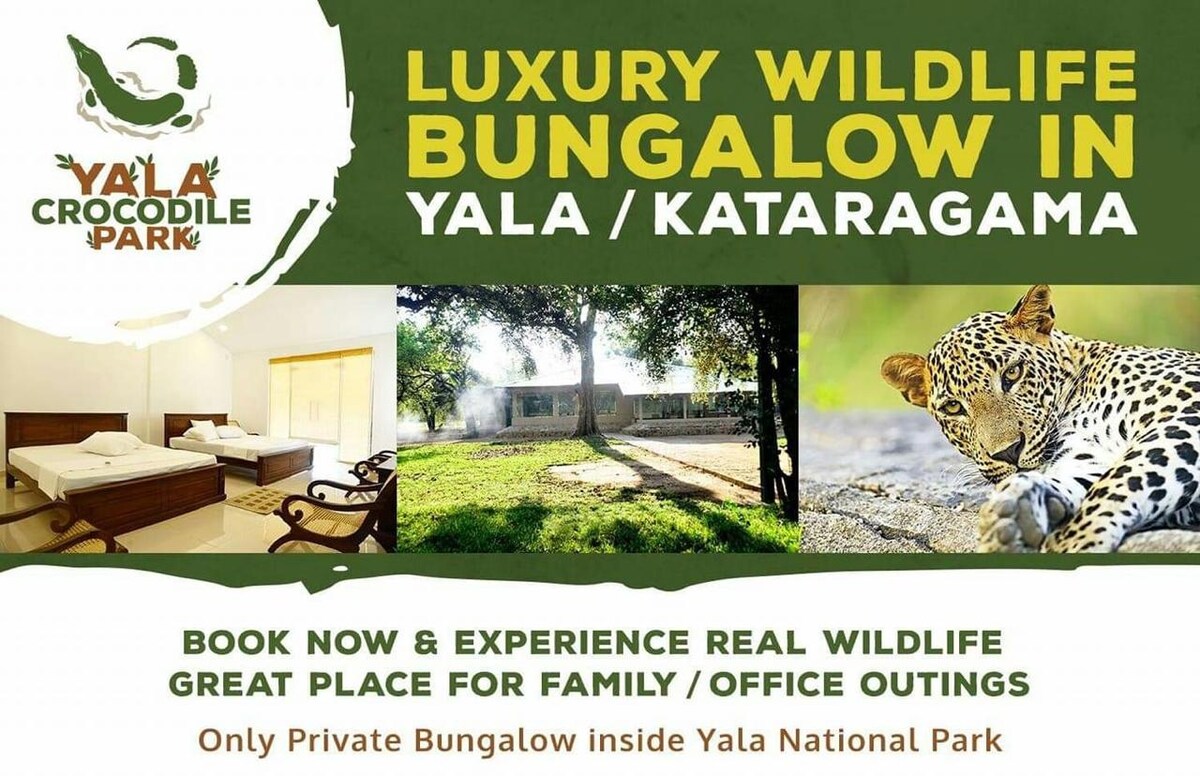 YALA CROCODILE PARK

LUXURY WILDLIFE BUNGALOW IN YALA / KATARAGAMA

BOOK NOW & EXPERIENCE REAL WILDLIFE
GREAT PLACE FOR FAMILY / OFFICE OUTINGS

Only Private Bungalow inside Yala National Park